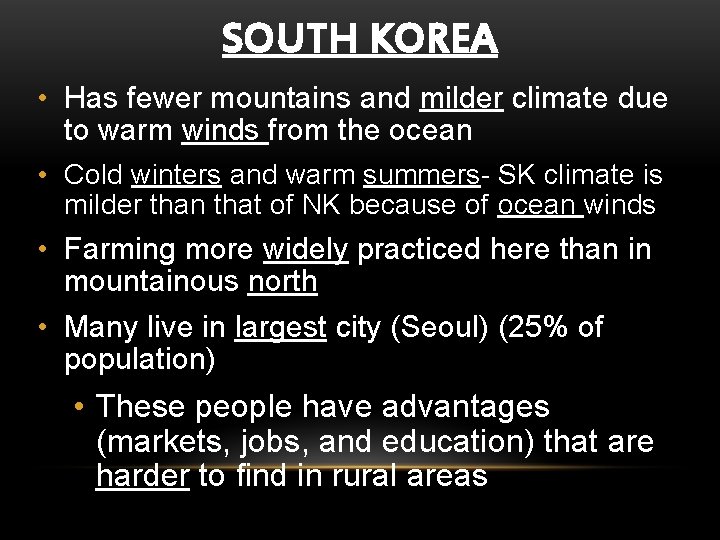 SOUTH KOREA

• Has fewer mountains and milder climate due to warm winds from the ocean

• Cold winters and warm summers- SK climate is milder than that of NK because of ocean winds

• Farming more widely practiced here than in mountainous north

• Many live in largest city (Seoul) (25% of population)

• These people have advantages (markets, jobs, and education) that are harder to find in rural areas